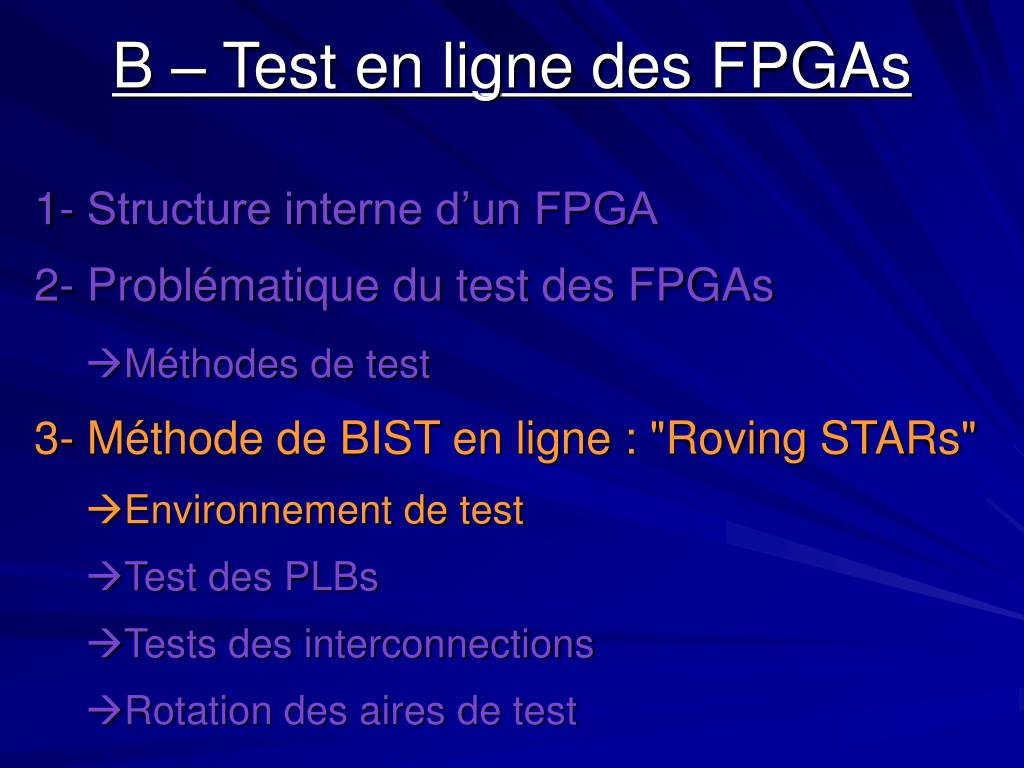 B – Test en ligne des FPGAs

1- Structure interne d’un FPGA

2- Problématique du test des FPGAs

→Méthodes de test

3- Méthode de BIST en ligne : "Roving STARs"

→Environnement de test

→Test des PLBs

→Tests des interconnections

→Rotation des aires de test